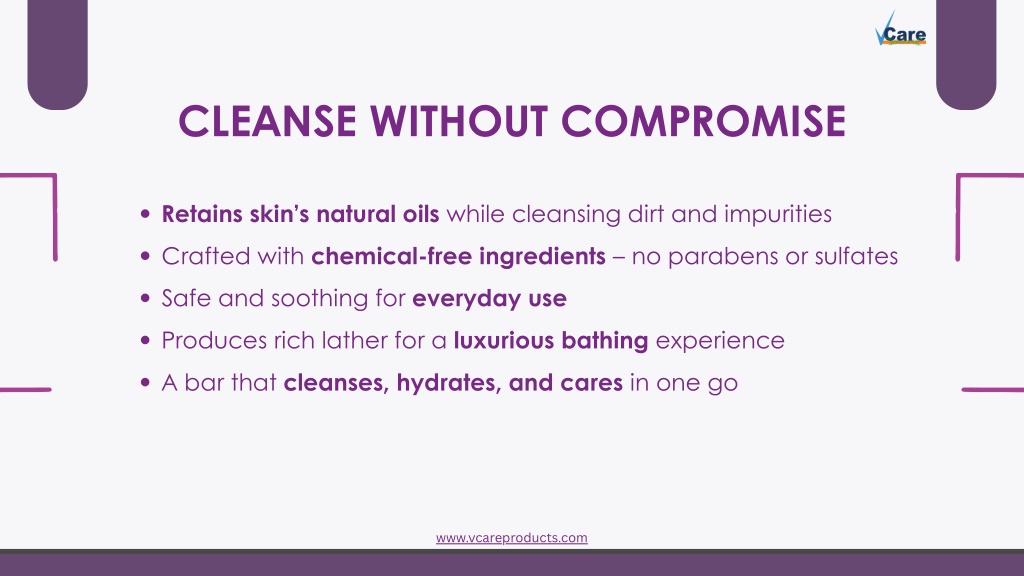 VCare

CLEANSE WITHOUT COMPROMISE

• Retains skin's natural oils while cleansing dirt and impurities
• Crafted with chemical-free ingredients – no parabens or sulfates
• Safe and soothing for everyday use
• Produces rich lather for a luxurious bathing experience
• A bar that cleanses, hydrates, and cares in one go

www.vcareproducts.com